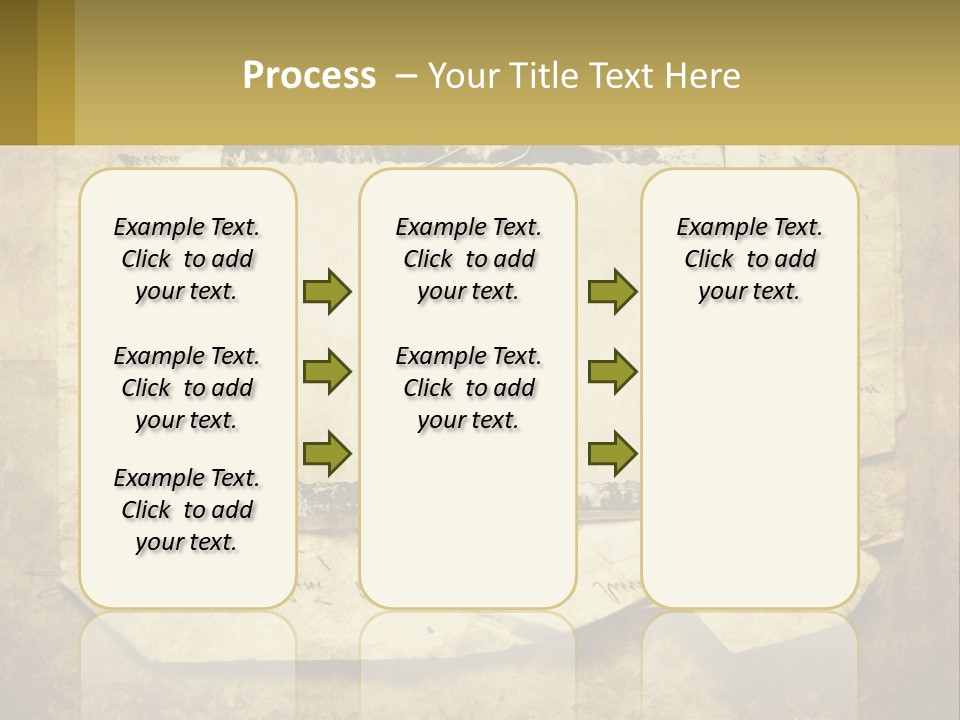 Process – Your Title Text Here

Example Text. Click to add your text.

Example Text. Click to add your text.

Example Text. Click to add your text.

Example Text. Click to add your text.

Example Text. Click to add your text.

Example Text. Click to add your text.